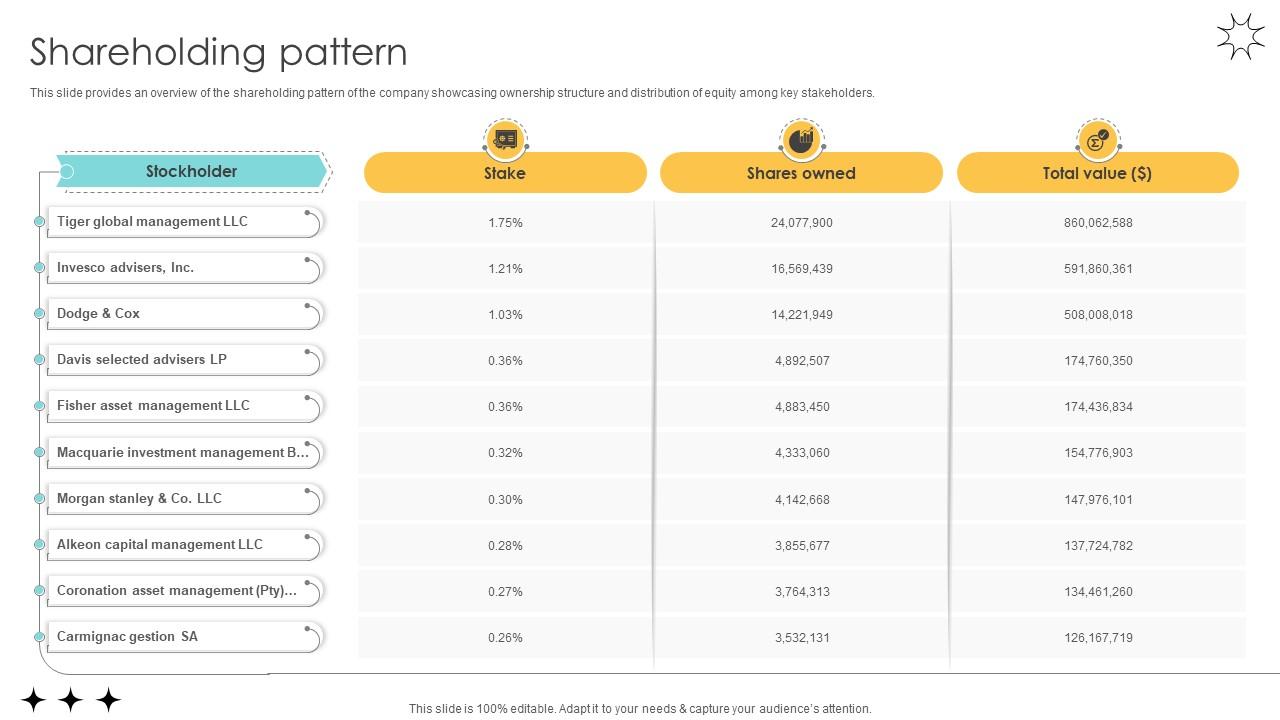 Shareholding pattern

This slide provides an overview of the shareholding pattern of the company showcasing ownership structure and distribution of equity among key stakeholders.

| Stockholder | Stake | Shares owned | Total value ($) |
|---|---|---|---|
| Tiger global management LLC | 1.75% | 24,077,900 | 860,062,588 |
| Invesco advisers, Inc. | 1.21% | 16,569,439 | 591,860,361 |
| Dodge & Cox | 1.03% | 14,221,949 | 508,008,018 |
| Davis selected advisers LP | 0.36% | 4,892,507 | 174,760,350 |
| Fisher asset management LLC | 0.36% | 4,883,450 | 174,436,834 |
| Macquarie investment management B... | 0.32% | 4,333,060 | 154,776,903 |
| Morgan stanley & Co. LLC | 0.30% | 4,142,668 | 147,976,101 |
| Alkeon capital management LLC | 0.28% | 3,855,677 | 137,724,782 |
| Coronation asset management (Pty)... | 0.27% | 3,764,313 | 134,461,260 |
| Carmignac gestion SA | 0.26% | 3,532,131 | 126,167,719 |

This slide is 100% editable. Adapt it to your needs & capture your audience's attention.